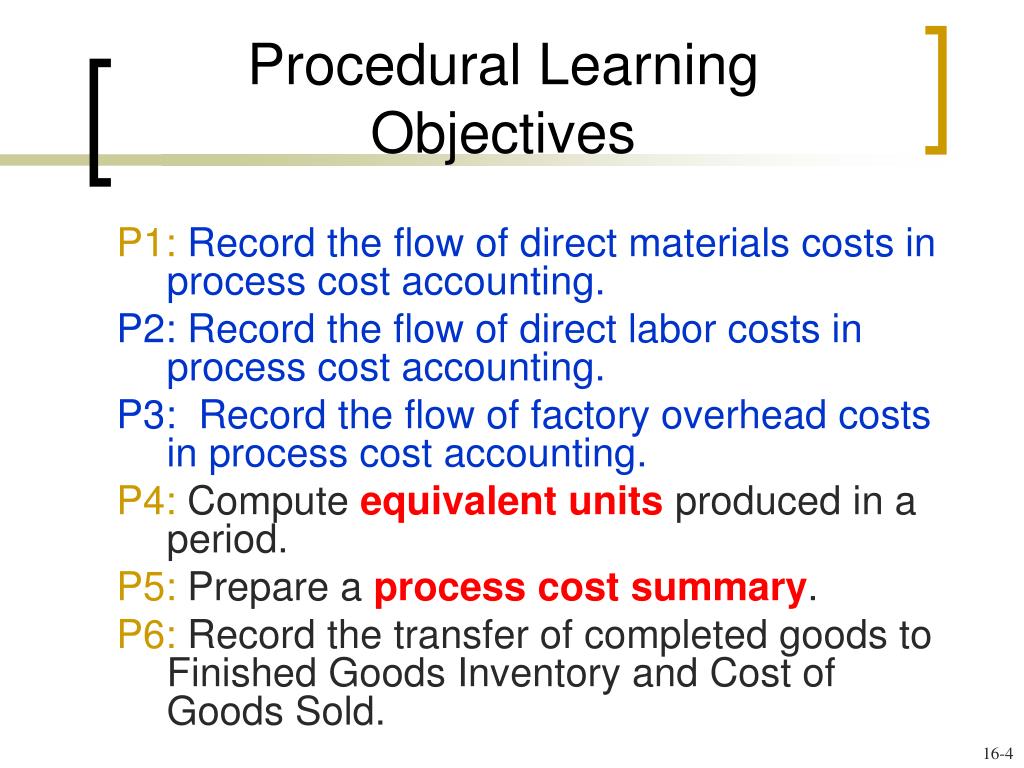 Procedural Learning Objectives

P1: Record the flow of direct materials costs in process cost accounting.

P2: Record the flow of direct labor costs in process cost accounting.

P3: Record the flow of factory overhead costs in process cost accounting.

P4: Compute equivalent units produced in a period.

P5: Prepare a process cost summary.

P6: Record the transfer of completed goods to Finished Goods Inventory and Cost of Goods Sold.

16-4